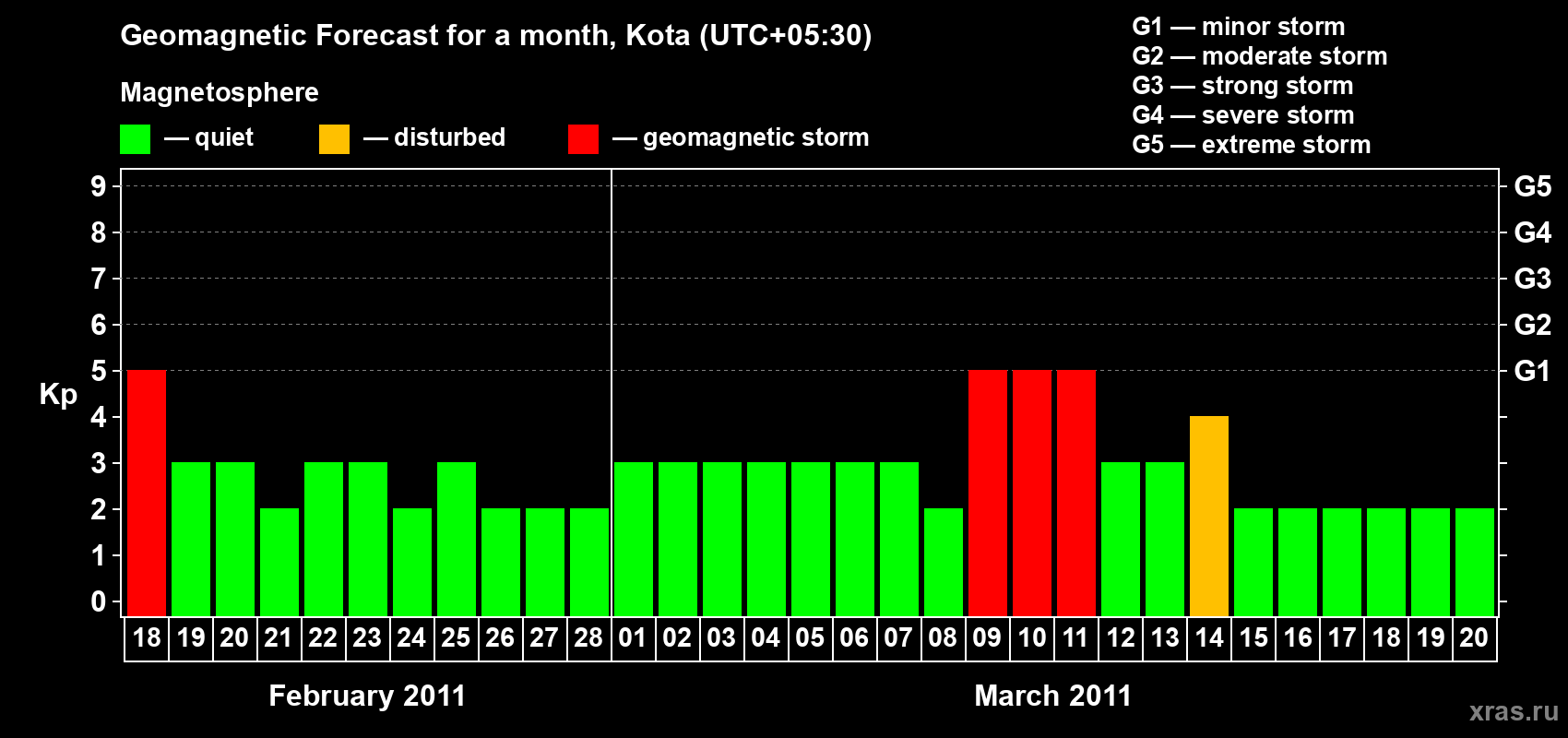 Geomagnetic Forecast for a month, Kota (UTC+05:30)

Magnetosphere

— quiet — disturbed — geomagnetic storm

G1 — minor storm
G2 — moderate storm
G3 — strong storm
G4 — severe storm
G5 — extreme storm

Kp

9
8
7
6
5
4
3
2
1
0

G5
G4
G3
G2
G1

18 19 20 21 22 23 24 25 26 27 28 01 02 03 04 05 06 07 08 09 10 11 12 13 14 15 16 17 18 19 20

February 2011

March 2011

xras.ru